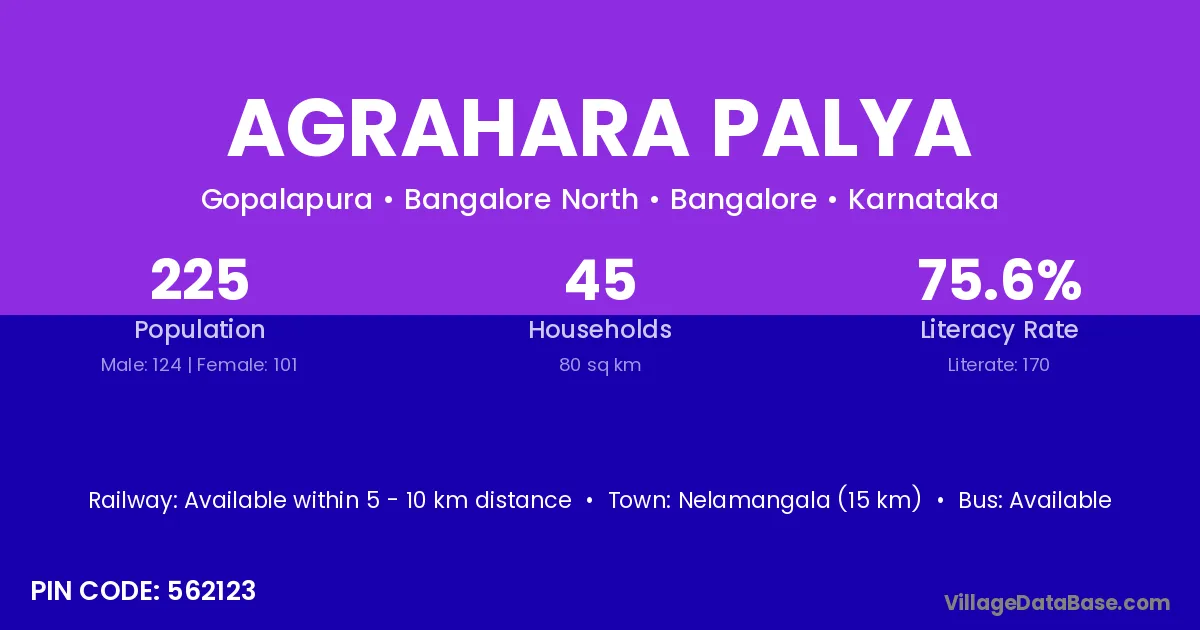 AGRAHARA PALYA

Gopalapura • Bangalore North • Bangalore • Karnataka

225
Population
Male: 124 | Female: 101

45
Households
80 sq km

75.6%
Literacy Rate
Literate: 170

Railway: Available within 5 - 10 km distance • Town: Nelamangala (15 km) • Bus: Available

PIN CODE: 562123

VillageDataBase.com